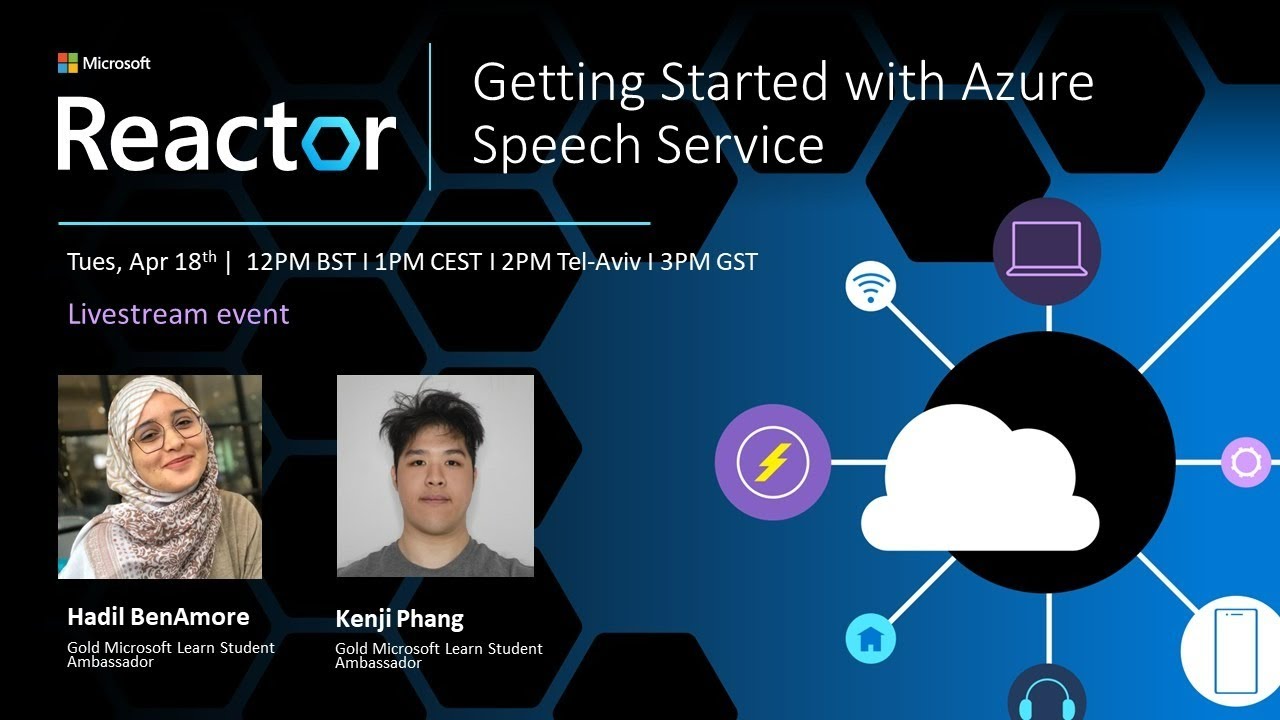 Microsoft

Reactor

Getting Started with Azure Speech Service

Tues, Apr 18$^{th}$ | 12PM BST I 1PM CEST I 2PM Tel-Aviv I 3PM GST

Livestream event

Hadil BenAmore
Gold Microsoft Learn Student Ambassador

Kenji Phang
Gold Microsoft Learn Student Ambassador